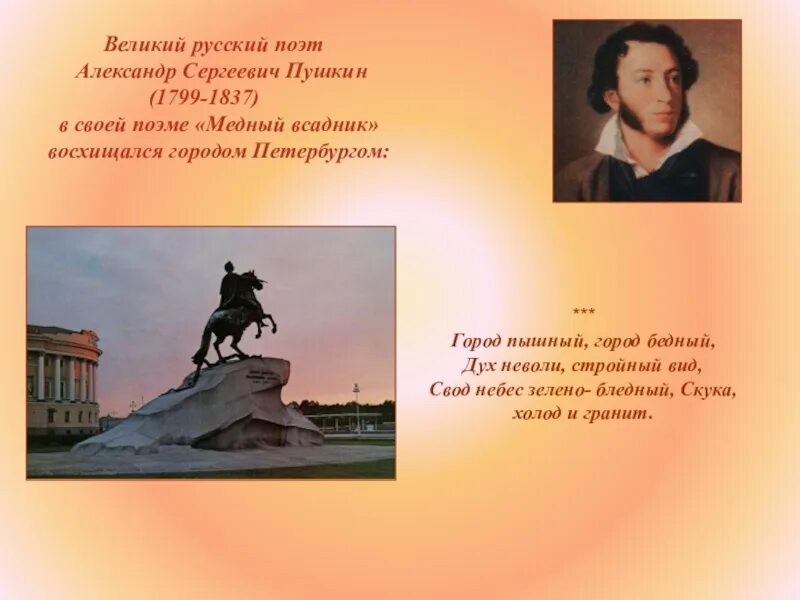 Великий русский поэт
Александр Сергеевич Пушкин
(1799-1837)
в своей поэме «Медный всадник»
восхищался городом Петербургом:

***
Город пышный, город бедный,
Дух неволи, стройный вид,
Свод небес зелено- бледный, Скука,
холод и гранит.